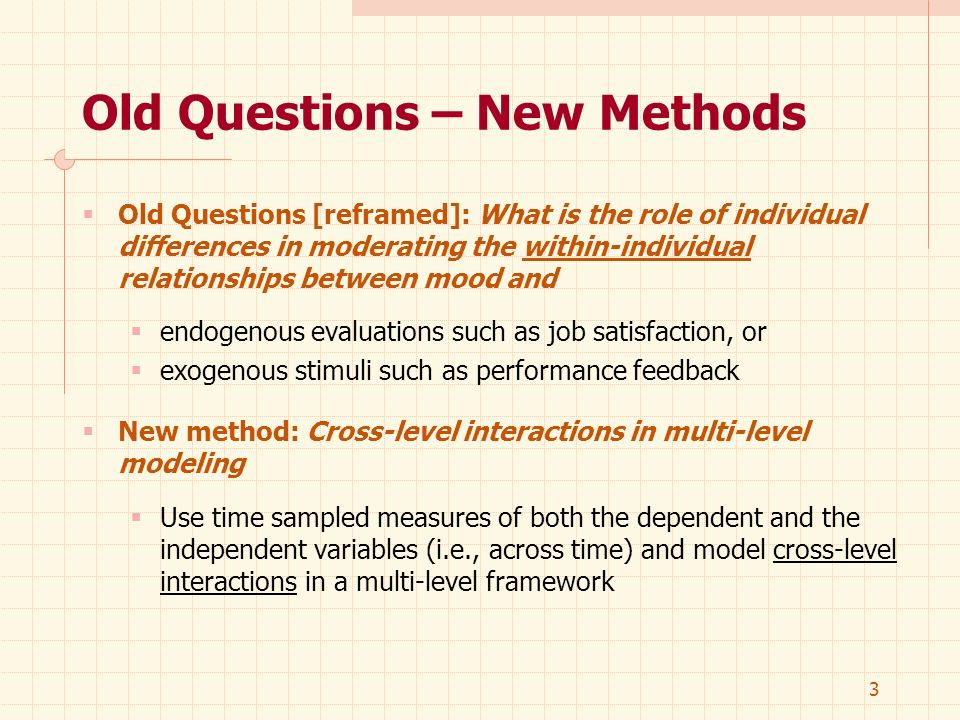 Old Questions – New Methods

Old Questions [reframed]: What is the role of individual differences in moderating the within-individual relationships between mood and

endogenous evaluations such as job satisfaction, or

exogenous stimuli such as performance feedback

New method: Cross-level interactions in multi-level modeling

Use time sampled measures of both the dependent and the independent variables (i.e., across time) and model cross-level interactions in a multi-level framework

3